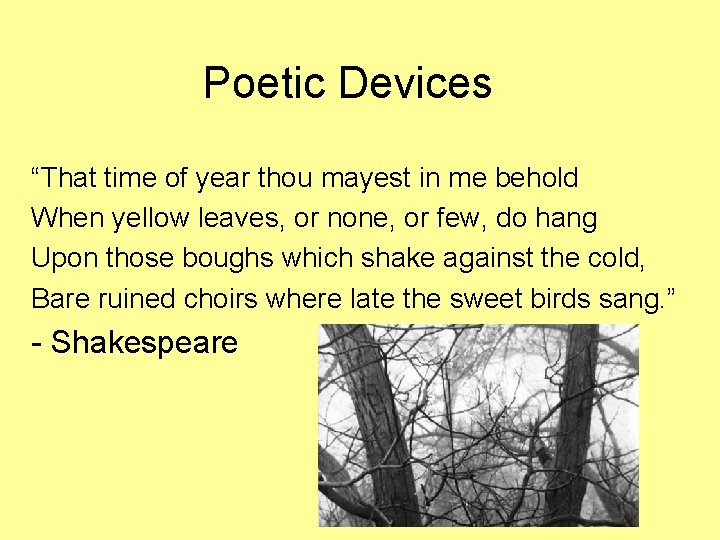 Poetic Devices

“That time of year thou mayest in me behold
When yellow leaves, or none, or few, do hang
Upon those boughs which shake against the cold,
Bare ruined choirs where late the sweet birds sang.”

- Shakespeare